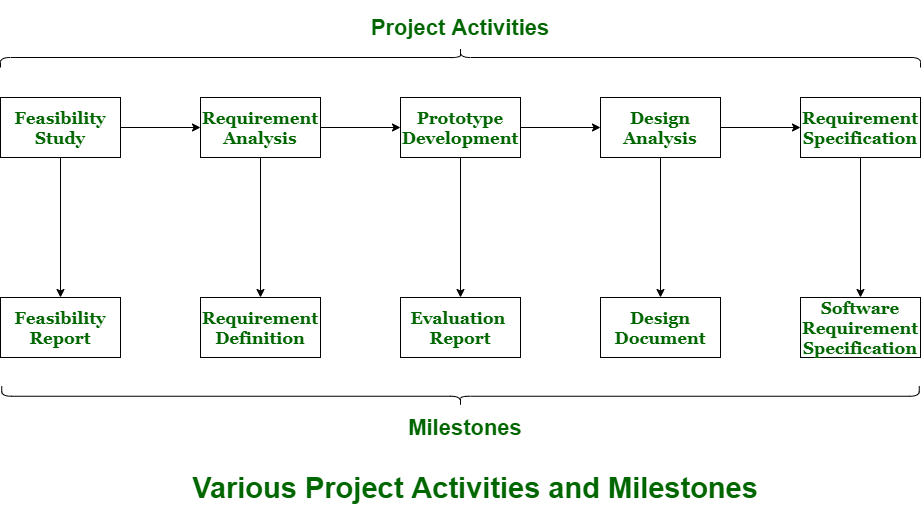 Project Activities

Feasibility Study

Requirement Analysis

Prototype Development

Design Analysis

Requirement Specification

Feasibility Report

Requirement Definition

Evaluation Report

Design Document

Software Requirement Specification

Milestones

Various Project Activities and Milestones